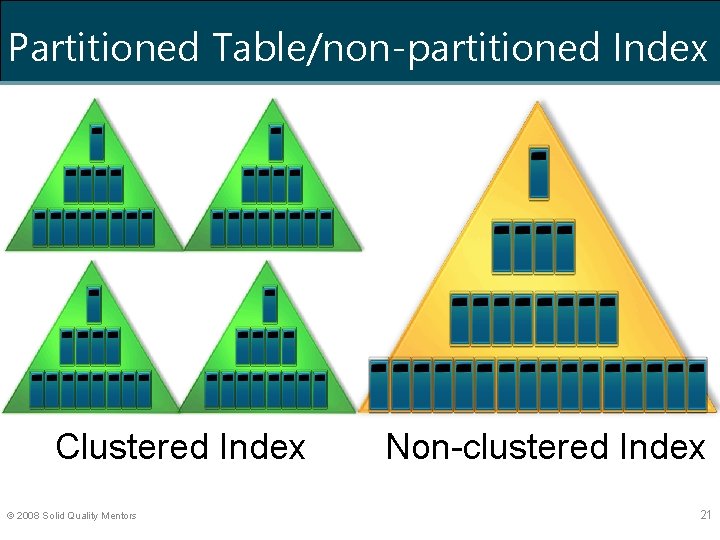 Partitioned Table/non-partitioned Index

Clustered Index

Non-clustered Index

© 2008 Solid Quality Mentors

21